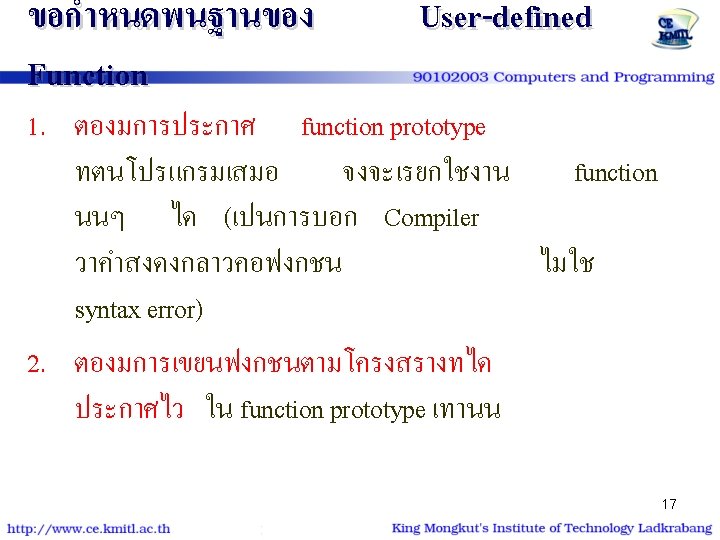 ขอกำหนดพนฐานของ User-defined Function

CE KMITL

90102003 Computers and Programming

1. ตองมการประกาศ function prototype ทตนโปรแกรมเสมอ จงจะเรยกใชงาน function นนๆ ได (เปนการบอก Compiler วาคำสงดงกลาวคอฟงกชน ไมใช syntax error)

2. ตองมการเขยนฟงกชนตามโครงสรางทได ประกาศไว ใน function prototype เทานน

17

http://www.ce.kmitl.ac.th

King Mongkut's Institute of Technology Ladkrabang